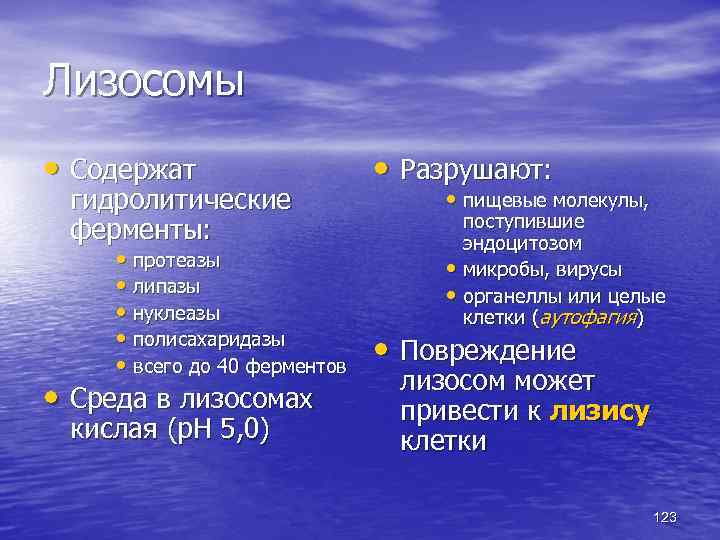 Лизосомы

• Содержат гидролитические ферменты:
  • протеазы
  • липазы
  • нуклеазы
  • полисахаридазы
  • всего до 40 ферментов
• Среда в лизосомах кислая (рН 5,0)

• Разрушают:
  • пищевые молекулы, поступившие эндоцитозом
  • микробы, вирусы
  • органеллы или целые клетки (аутофагия)
• Повреждение лизосом может привести к лизису клетки

123